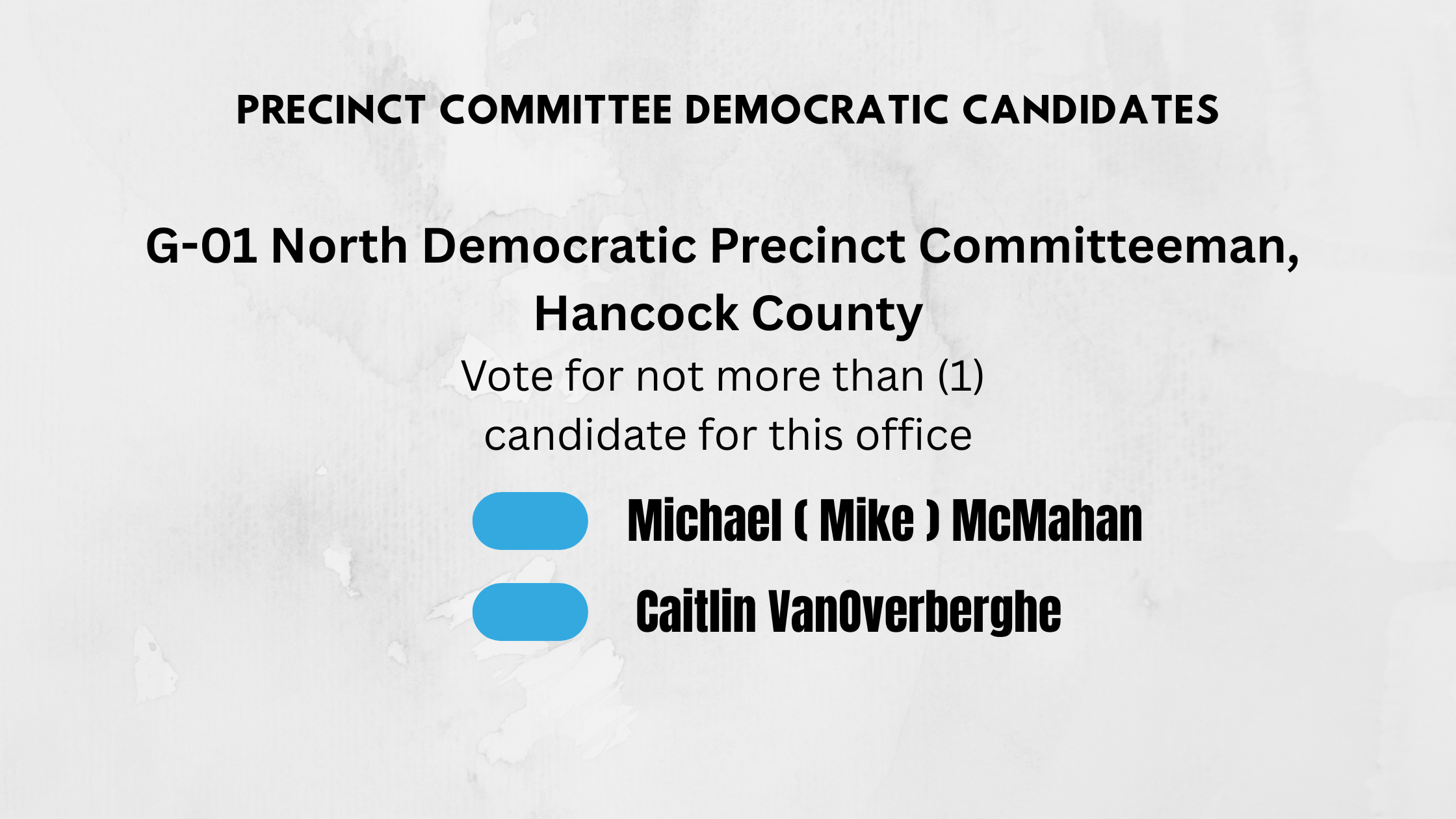 PRECINCT COMMITTEE DEMOCRATIC CANDIDATES

G-01 North Democratic Precinct Committeeman, Hancock County

Vote for not more than (1) candidate for this office

Michael ( Mike ) McMahan

Caitlin VanOverberghe